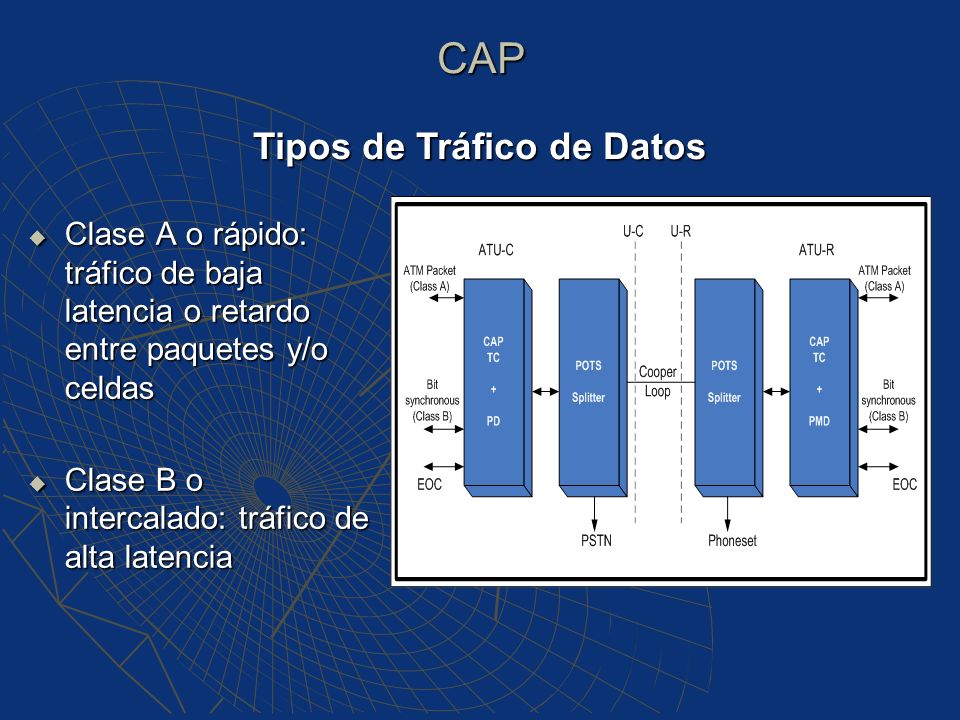 CAP

Tipos de Tráfico de Datos

◆ Clase A o rápido: tráfico de baja latencia o retardo entre paquetes y/o celdas

◆ Clase B o intercalado: tráfico de alta latencia

ATU-C
U-C
U-R
ATU-R
ATM Packet (Class A)
Bit synchronous (Class B)
EOC
CAP TC + PD
POTS Splitter
Cooper Loop
POTS Splitter
CAP TC + PMD
ATM Packet (Class A)
Bit synchronous (Class B)
EOC
PSTN
Phoneset